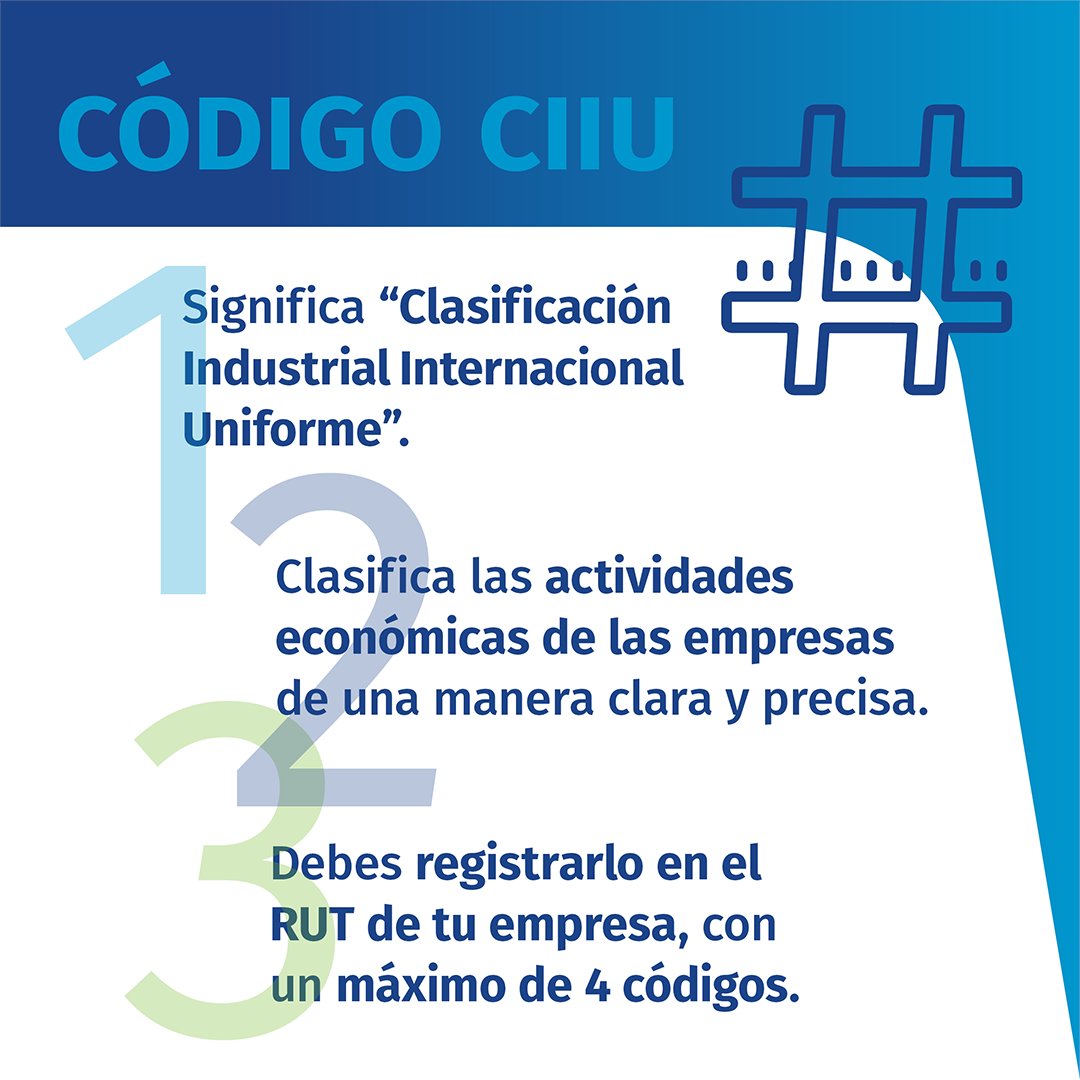 CÓDIGO CIIU

1

Significa “Clasificación Industrial Internacional Uniforme”.

2

Clasifica las actividades económicas de las empresas de una manera clara y precisa.

3

Debes registrarlo en el RUT de tu empresa, con un máximo de 4 códigos.